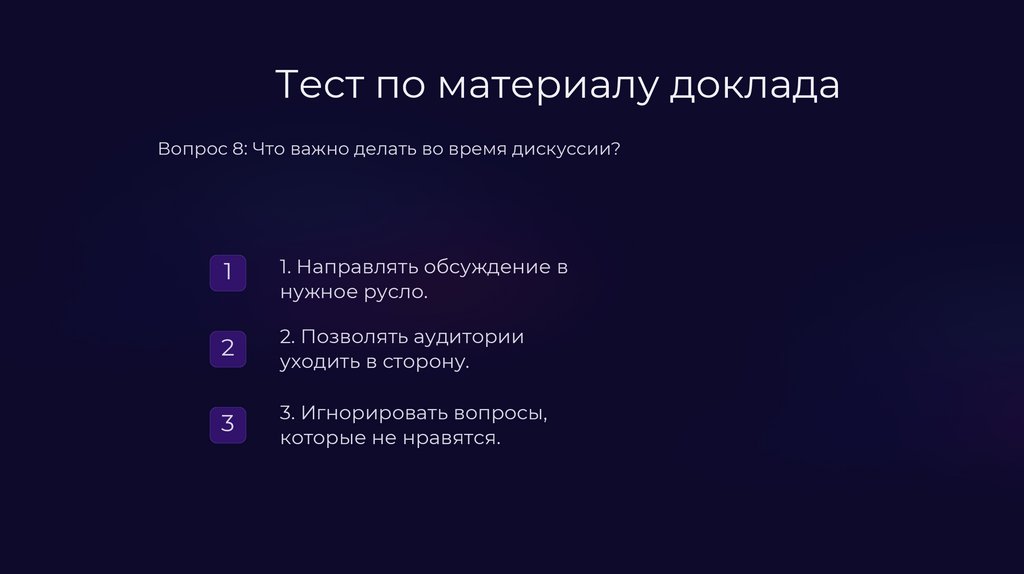 Тест по материалу доклада

Вопрос 8: Что важно делать во время дискуссии?

1

1. Направлять обсуждение в нужное русло.

2

2. Позволять аудитории уходить в сторону.

3

3. Игнорировать вопросы, которые не нравятся.